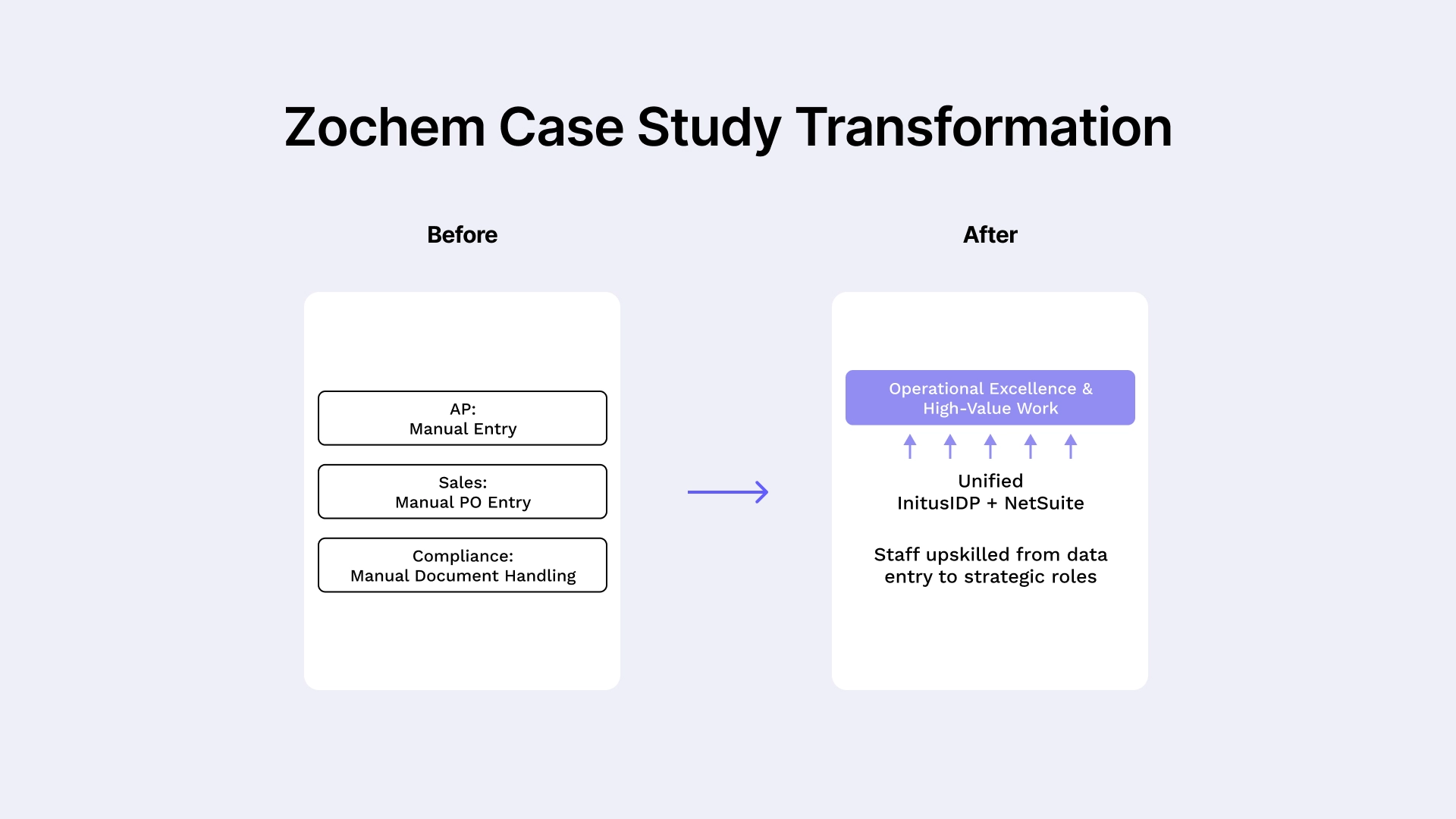 Zochem Case Study Transformation

Before

AP:
Manual Entry

Sales:
Manual PO Entry

Compliance:
Manual Document Handling

After

Operational Excellence &
High-Value Work

Unified
InitusIDP + NetSuite

Staff upskilled from data entry to strategic roles